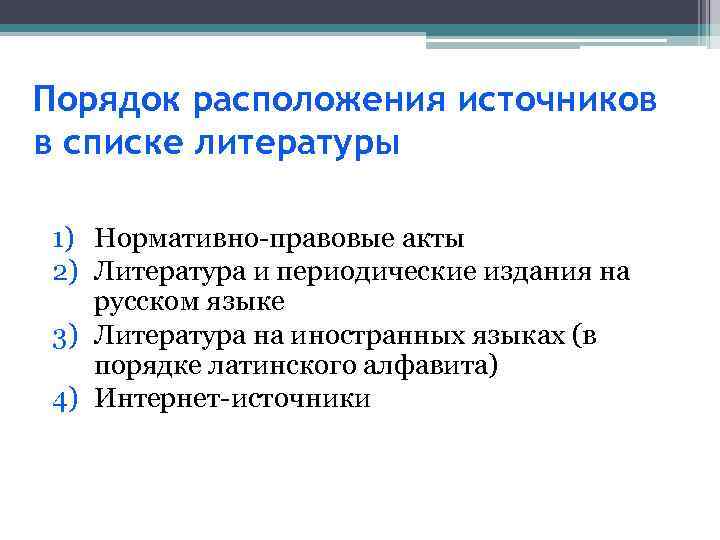 Порядок расположения источников в списке литературы

1) Нормативно-правовые акты
2) Литература и периодические издания на русском языке
3) Литература на иностранных языках (в порядке латинского алфавита)
4) Интернет-источники